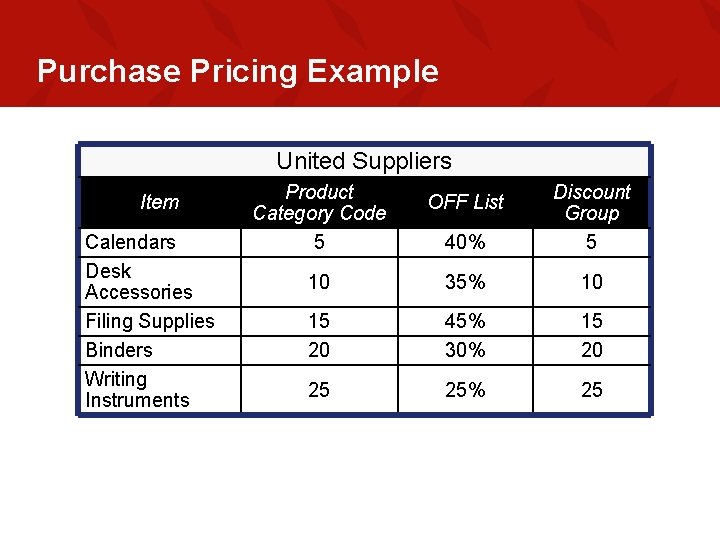 Purchase Pricing Example

United Suppliers

| Item | Product Category Code | OFF List | Discount Group |
|---|---|---|---|
| Calendars | 5 | 40% | 5 |
| Desk Accessories | 10 | 35% | 10 |
| Filing Supplies | 15 | 45% | 15 |
| Binders | 20 | 30% | 20 |
| Writing Instruments | 25 | 25% | 25 |